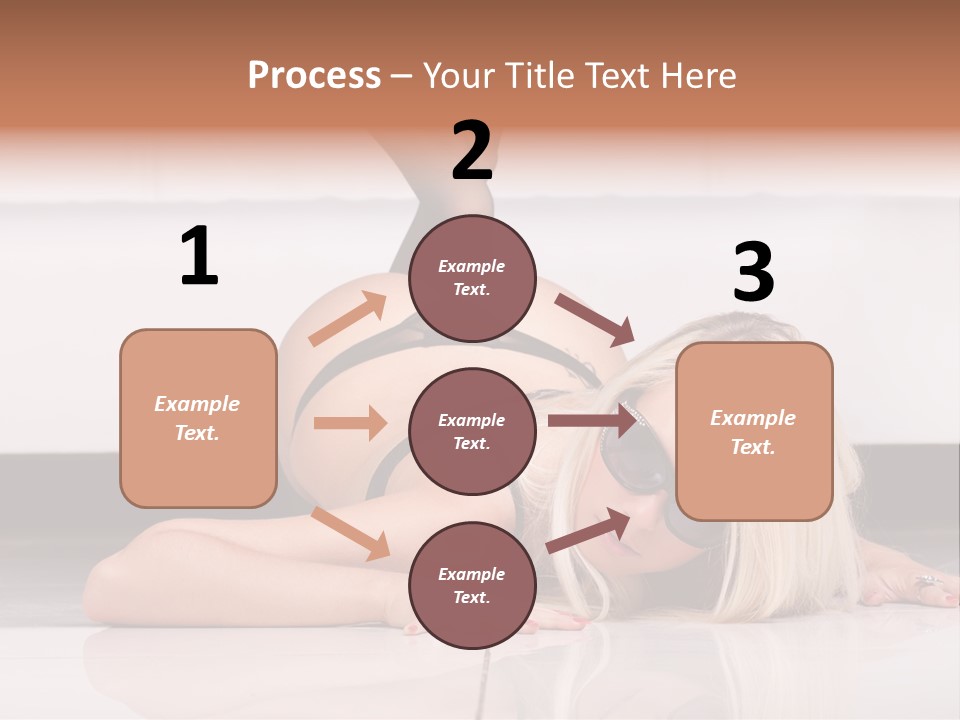 Process – Your Title Text Here

1

Example Text.

2

Example Text.

Example Text.

Example Text.

3

Example Text.